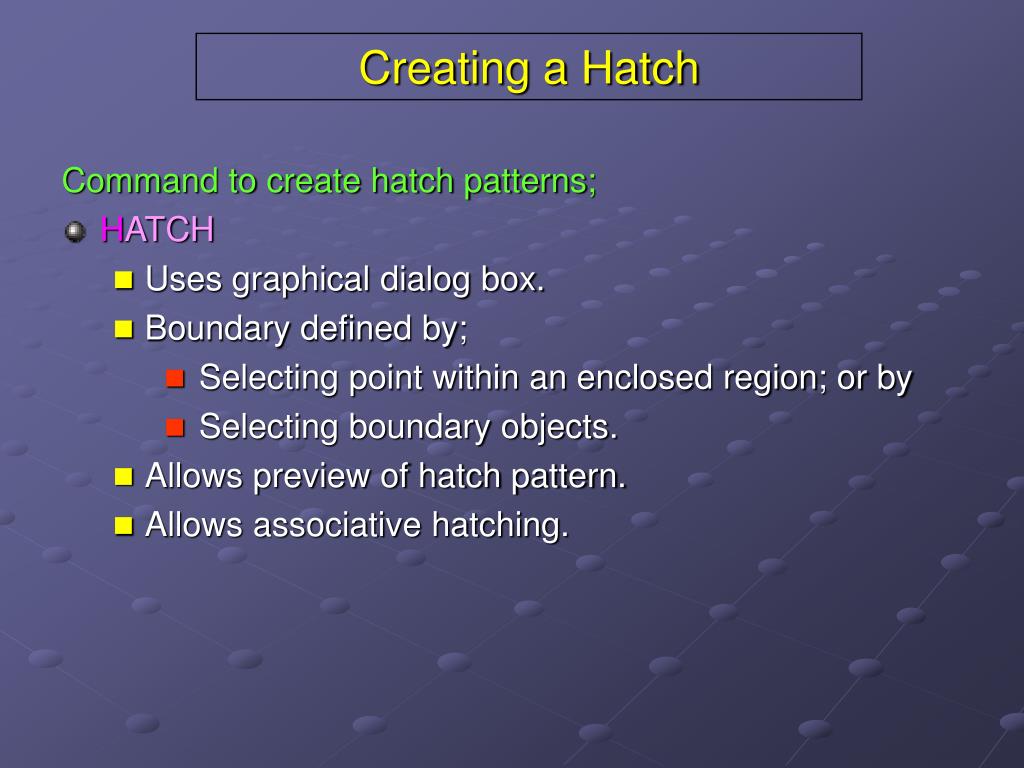 Creating a Hatch

Command to create hatch patterns;

HATCH

Uses graphical dialog box.

Boundary defined by;

Selecting point within an enclosed region; or by

Selecting boundary objects.

Allows preview of hatch pattern.

Allows associative hatching.